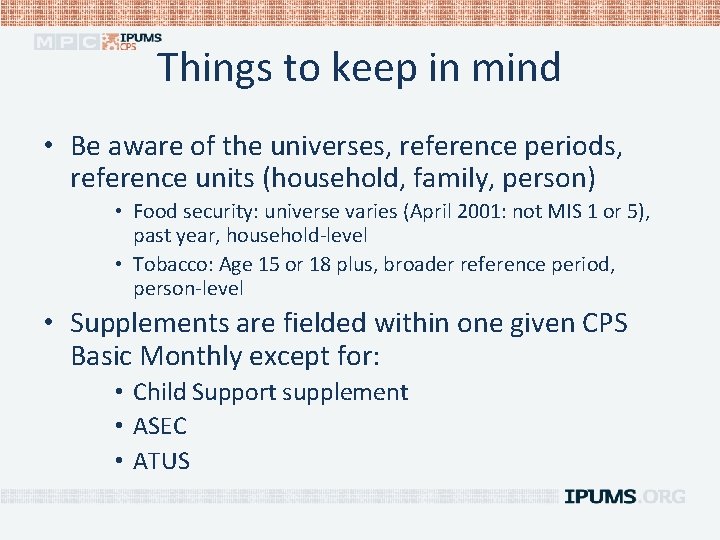 MPC IPUMS CPS

Things to keep in mind

• Be aware of the universes, reference periods, reference units (household, family, person)
  • Food security: universe varies (April 2001: not MIS 1 or 5), past year, household-level
  • Tobacco: Age 15 or 18 plus, broader reference period, person-level
• Supplements are fielded within one given CPS Basic Monthly except for:
  • Child Support supplement
  • ASEC
  • ATUS

IPUMS.ORG